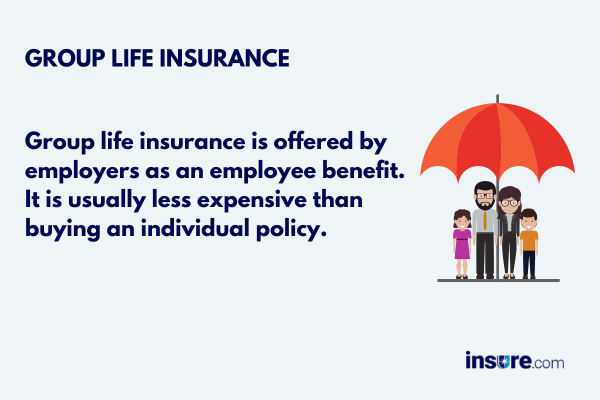 GROUP LIFE INSURANCE

Group life insurance is offered by employers as an employee benefit. It is usually less expensive than buying an individual policy.

insure.com